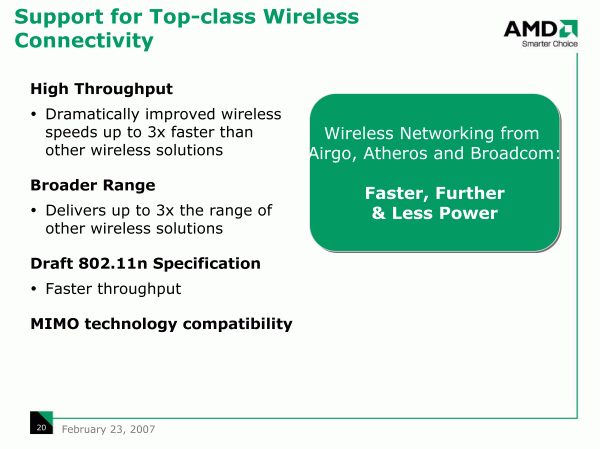 Support for Top-class Wireless Connectivity

AMD
Smarter Choice

High Throughput

• Dramatically improved wireless speeds up to 3x faster than other wireless solutions

Broader Range

• Delivers up to 3x the range of other wireless solutions

Draft 802.11n Specification

• Faster throughput

MIMO technology compatibility

Wireless Networking from Airgo, Atheros and Broadcom:

Faster, Further & Less Power

20 February 23, 2007